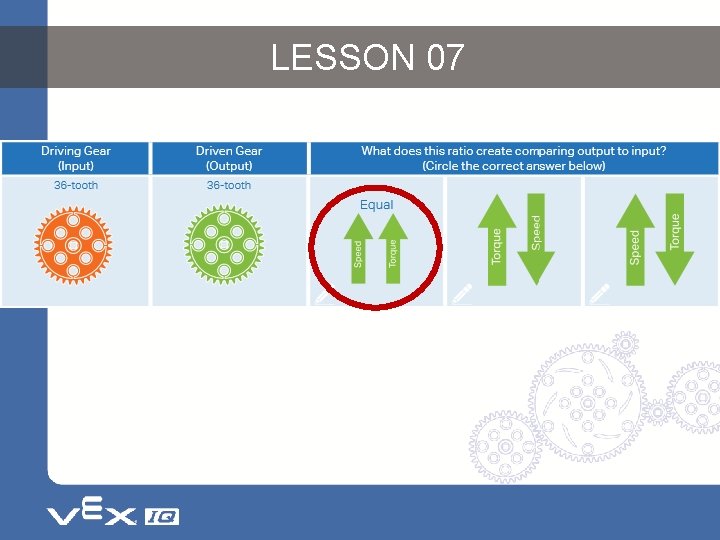 LESSON 07

| Driving Gear (Input) | Driven Gear (Output) | What does this ratio create comparing output to input? (Circle the correct answer below) | | |
|---|---|---|---|---|
| 36-tooth | 36-tooth | Equal Speed Torque | Torque Speed | Speed Torque |

VEX IQ